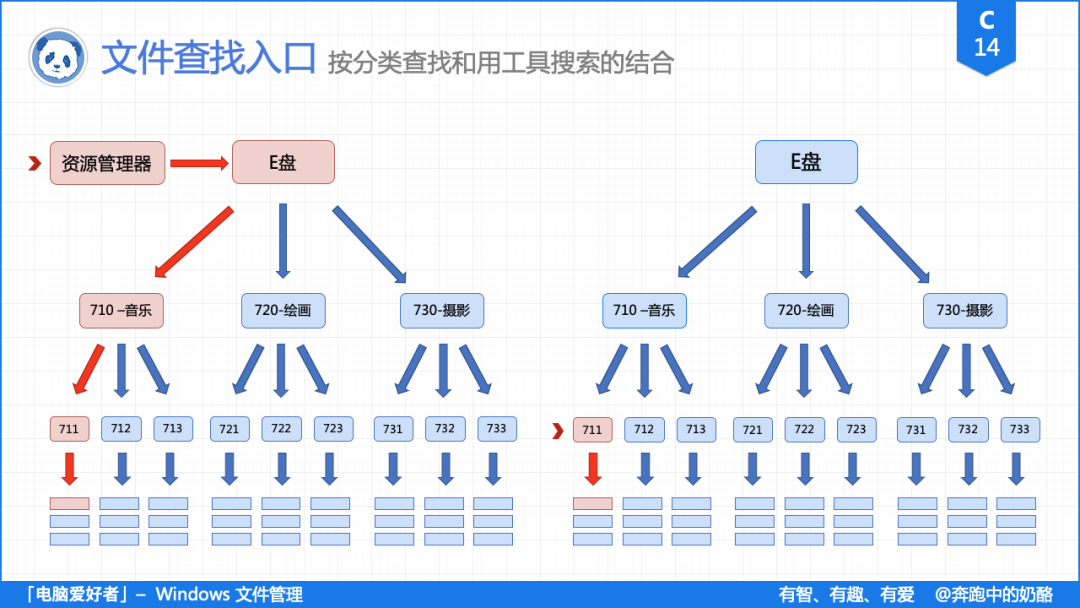 文件查找入口 按分类查找和用工具搜索的结合

C
14

资源管理器

E盘

710 –音乐

720-绘画

730-摄影

711 712 713 721 722 723 731 732 733

E盘

710 –音乐

720-绘画

730-摄影

711 712 713 721 722 723 731 732 733

「电脑爱好者」– Windows 文件管理

有智、有趣、有爱 @奔跑中的奶酪